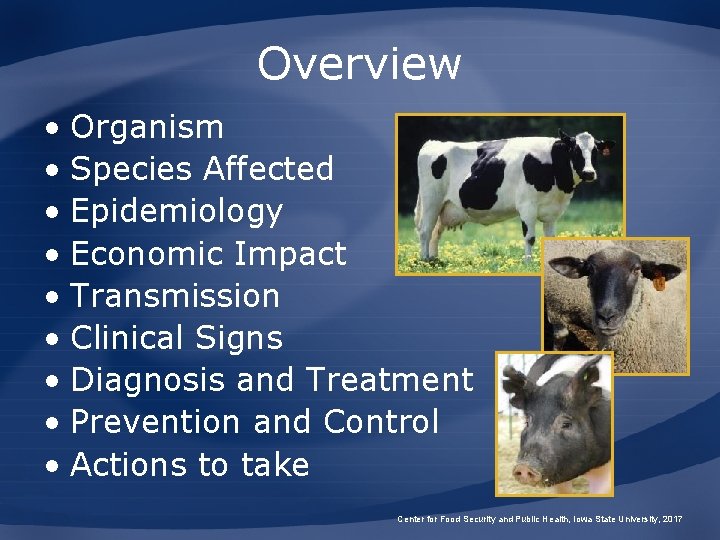 Overview

• Organism
• Species Affected
• Epidemiology
• Economic Impact
• Transmission
• Clinical Signs
• Diagnosis and Treatment
• Prevention and Control
• Actions to take

Center for Food Security and Public Health, Iowa State University, 2017